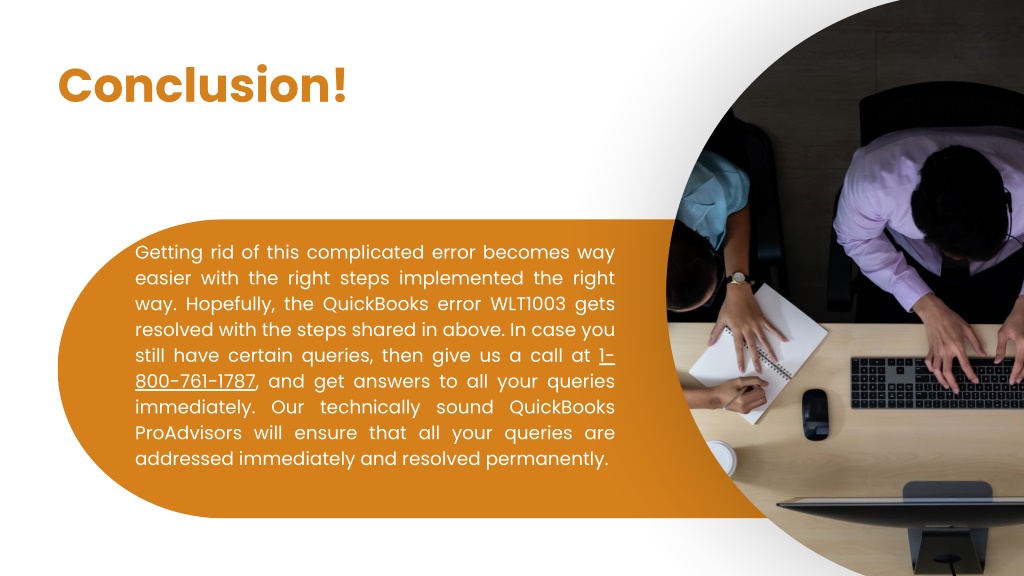 Conclusion!

Getting rid of this complicated error becomes way easier with the right steps implemented the right way. Hopefully, the QuickBooks error WLT1003 gets resolved with the steps shared in above. In case you still have certain queries, then give us a call at 1-800-761-1787, and get answers to all your queries immediately. Our technically sound QuickBooks ProAdvisors will ensure that all your queries are addressed immediately and resolved permanently.